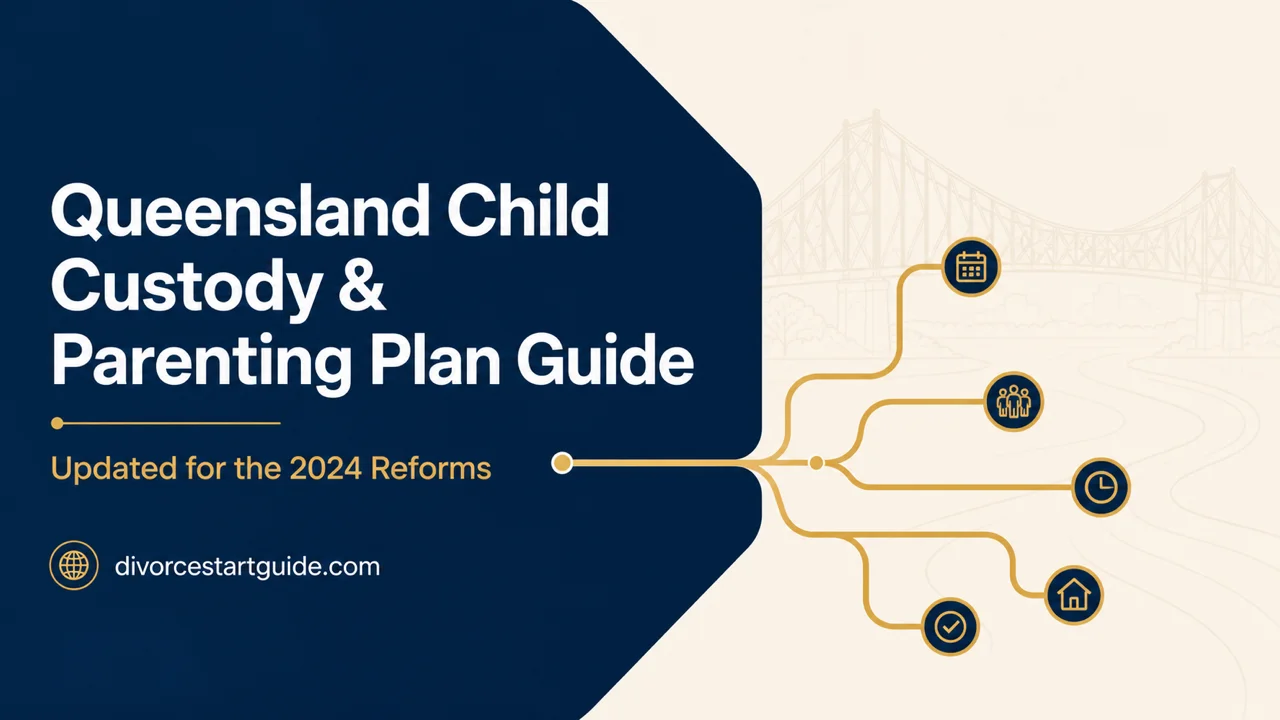 Queensland Child Custody & Parenting Plan Guide

Updated for the 2024 Reforms

divorcestartguide.com